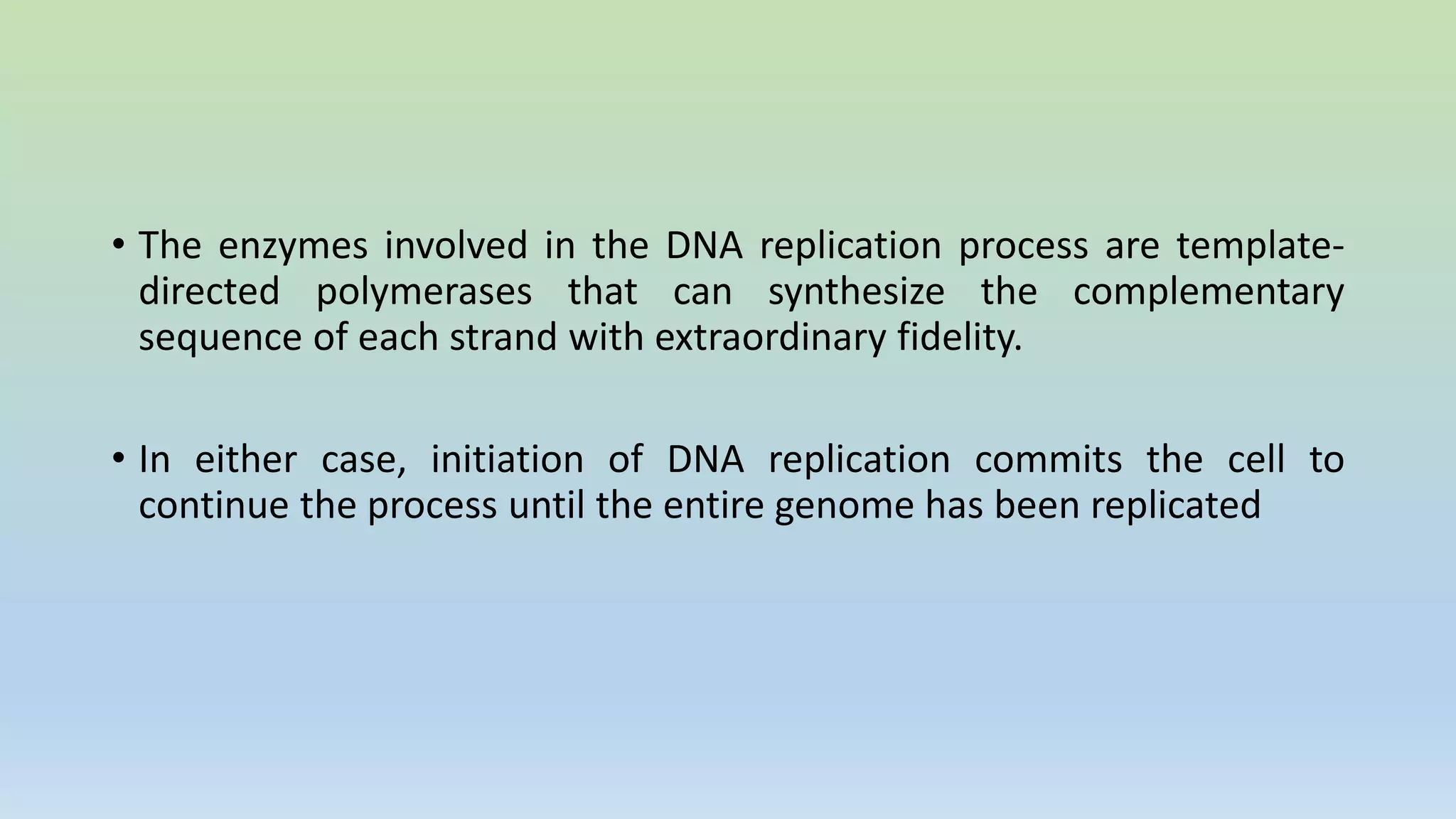 • The enzymes involved in the DNA replication process are template-directed polymerases that can synthesize the complementary sequence of each strand with extraordinary fidelity.

• In either case, initiation of DNA replication commits the cell to continue the process until the entire genome has been replicated